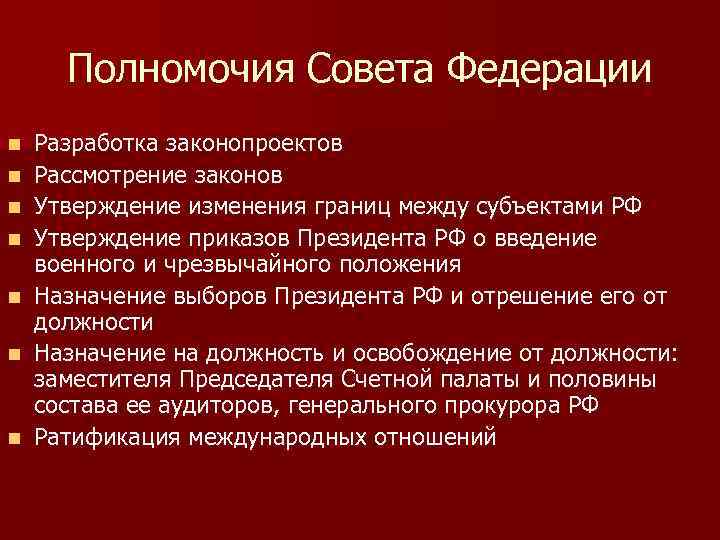 Полномочия Совета Федерации

- Разработка законопроектов
- Рассмотрение законов
- Утверждение изменения границ между субъектами РФ
- Утверждение приказов Президента РФ о введение военного и чрезвычайного положения
- Назначение выборов Президента РФ и отрешение его от должности
- Назначение на должность и освобождение от должности: заместителя Председателя Счетной палаты и половины состава ее аудиторов, генерального прокурора РФ
- Ратификация международных отношений